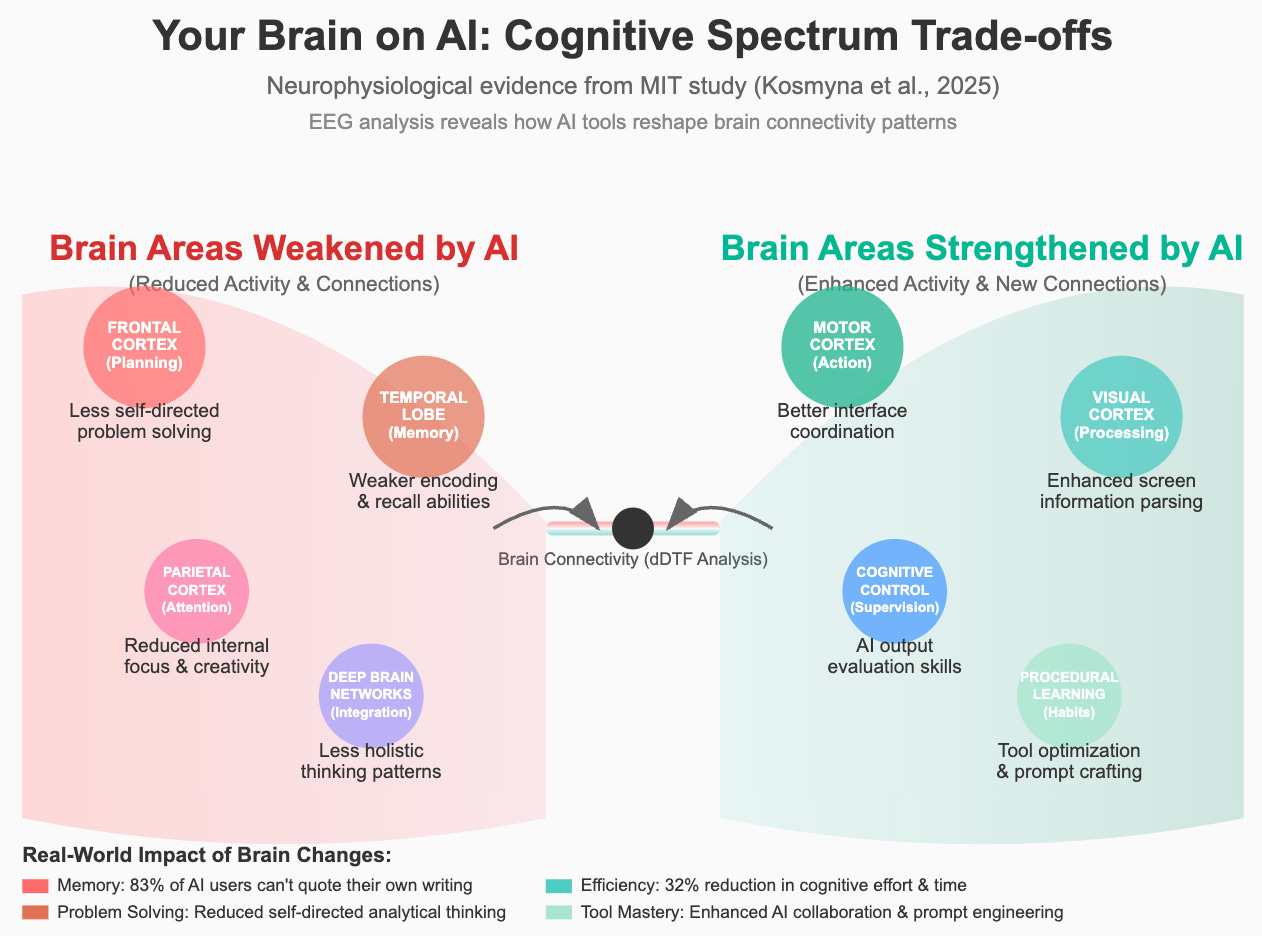 Your Brain on AI: Cognitive Spectrum Trade-offs

Neurophysiological evidence from MIT study (Kosmyna et al., 2025)

EEG analysis reveals how AI tools reshape brain connectivity patterns

Brain Areas Weakened by AI

(Reduced Activity & Connections)

FRONTAL CORTEX (Planning)

Less self-directed problem solving

TEMPORAL LOBE (Memory)

Weaker encoding & recall abilities

PARIETAL CORTEX (Attention)

Reduced internal focus & creativity

DEEP BRAIN NETWORKS (Integration)

Less holistic thinking patterns

Brain Connectivity (dDTF Analysis)

Brain Areas Strengthened by AI

(Enhanced Activity & New Connections)

MOTOR CORTEX (Action)

Better interface coordination

VISUAL CORTEX (Processing)

Enhanced screen information parsing

COGNITIVE CONTROL (Supervision)

AI output evaluation skills

PROCEDURAL LEARNING (Habits)

Tool optimization & prompt crafting

Real-World Impact of Brain Changes:

Memory: 83% of AI users can't quote their own writing

Problem Solving: Reduced self-directed analytical thinking

Efficiency: 32% reduction in cognitive effort & time

Tool Mastery: Enhanced AI collaboration & prompt engineering